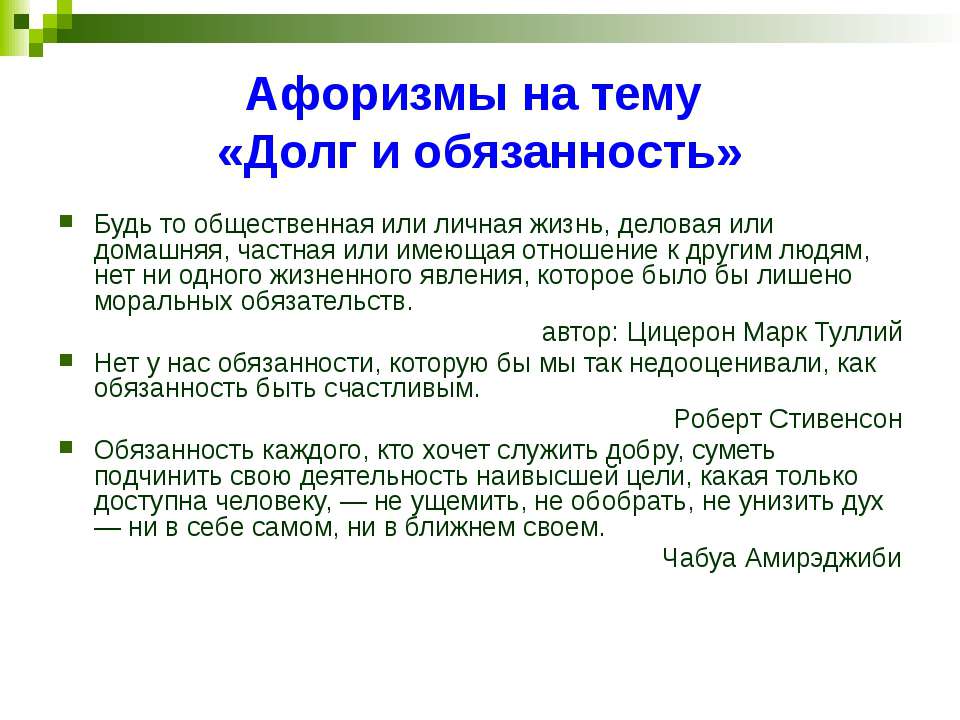 Афоризмы на тему
«Долг и обязанность»

Будь то общественная или личная жизнь, деловая или домашняя, частная или имеющая отношение к другим людям, нет ни одного жизненного явления, которое было бы лишено моральных обязательств.

автор: Цицерон Марк Туллий

Нет у нас обязанности, которую бы мы так недооценивали, как обязанность быть счастливым.

Роберт Стивенсон

Обязанность каждого, кто хочет служить добру, суметь подчинить свою деятельность наивысшей цели, какая только доступна человеку, — не ущемить, не обобрать, не унизить дух — ни в себе самом, ни в ближнем своем.

Чабуа Амирэджиби